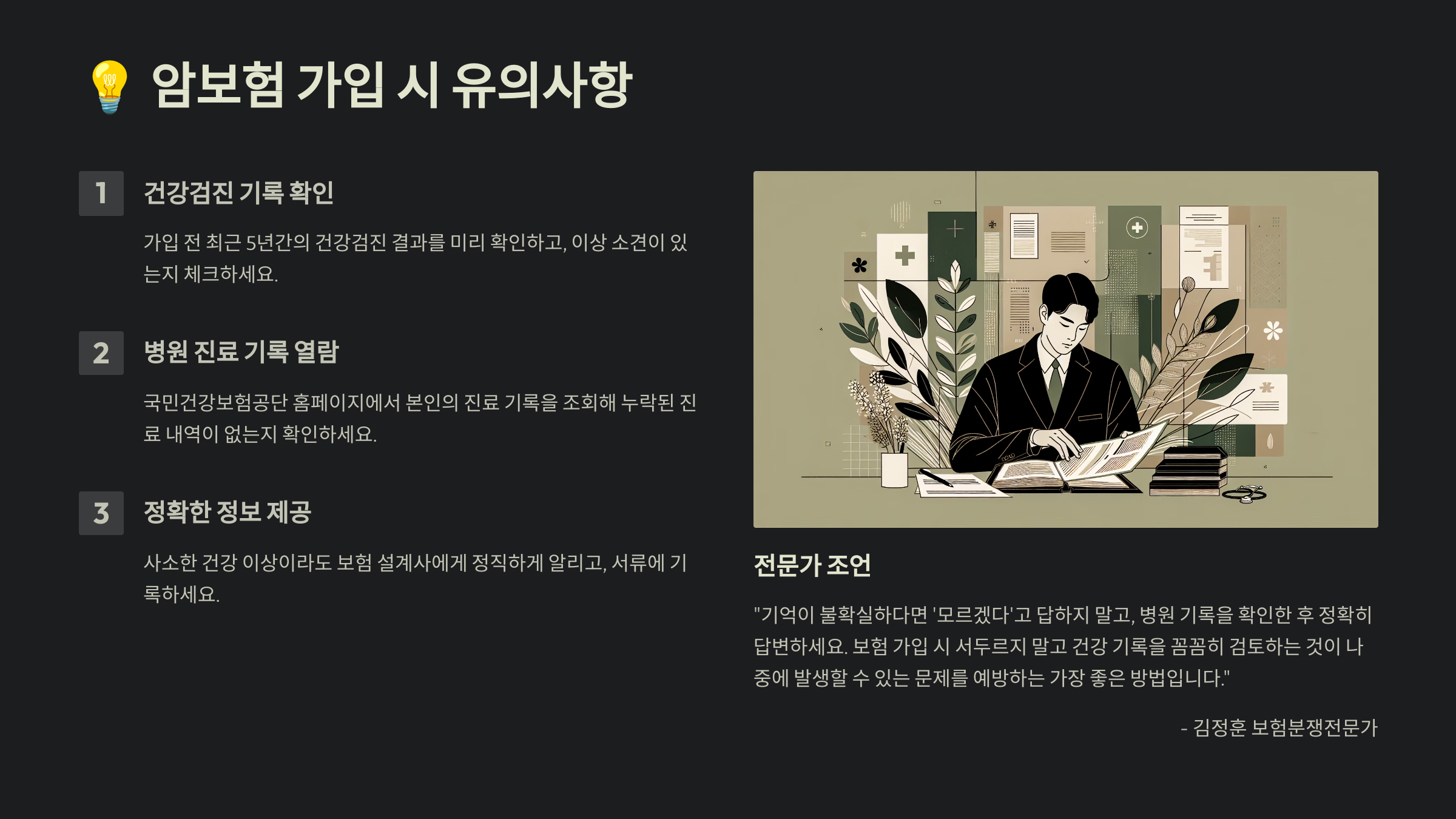 💡 암보험 가입 시 유의사항

1

건강검진 기록 확인

가입 전 최근 5년간의 건강검진 결과를 미리 확인하고, 이상 소견이 있는지 체크하세요.

2

병원 진료 기록 열람

국민건강보험공단 홈페이지에서 본인의 진료 기록을 조회해 누락된 진료 내역이 없는지 확인하세요.

3

정확한 정보 제공

사소한 건강 이상이라도 보험 설계사에게 정직하게 알리고, 서류에 기록하세요.

전문가 조언

"기억이 불확실하다면 '모르겠다'고 답하지 말고, 병원 기록을 확인한 후 정확히 답변하세요. 보험 가입 시 서두르지 말고 건강 기록을 꼼꼼히 검토하는 것이 나중에 발생할 수 있는 문제를 예방하는 가장 좋은 방법입니다."

- 김정훈 보험분쟁전문가